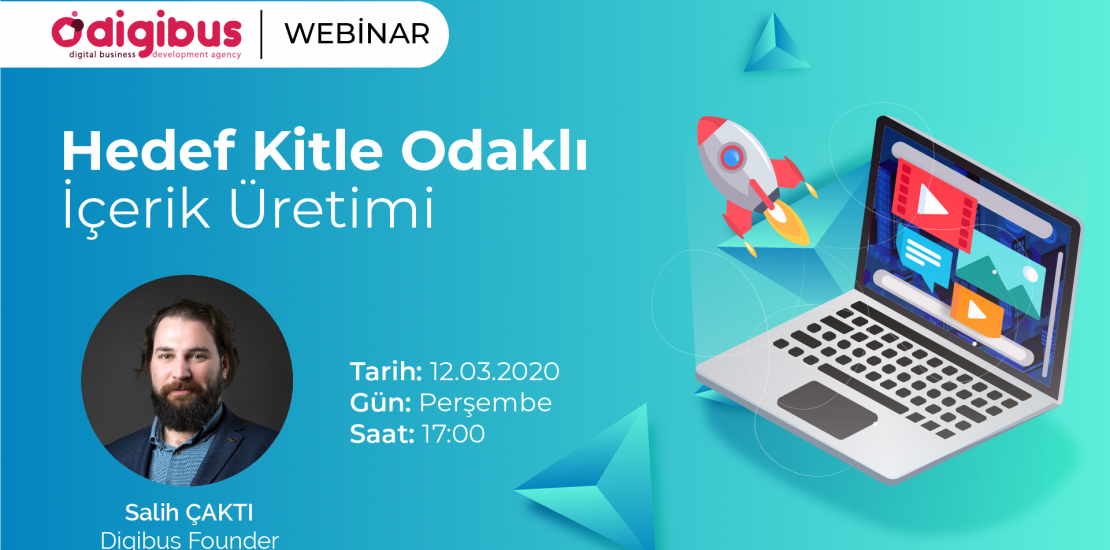 digibus
digital business development agency
WEBİNAR

Hedef Kitle Odaklı
İçerik Üretimi

Tarih: 12.03.2020
Gün: Perşembe
Saat: 17:00

Salih ÇAKTI
Digibus Founder